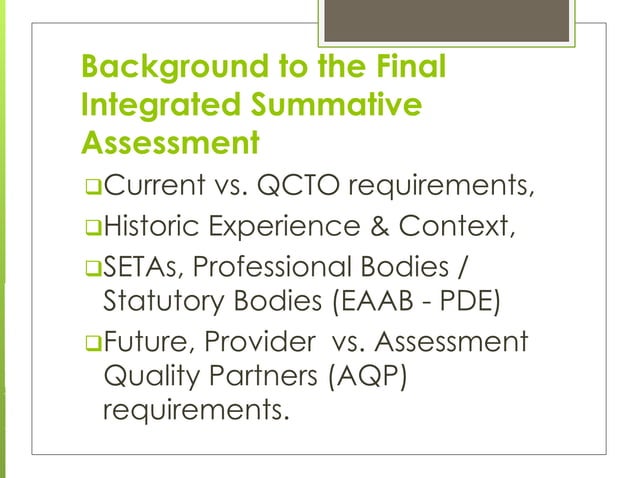 Background to the Final Integrated Summative Assessment

❑Current vs. QCTO requirements,

❑Historic Experience & Context,

❑SETAs, Professional Bodies / Statutory Bodies (EAAB - PDE)

❑Future, Provider vs. Assessment Quality Partners (AQP) requirements.